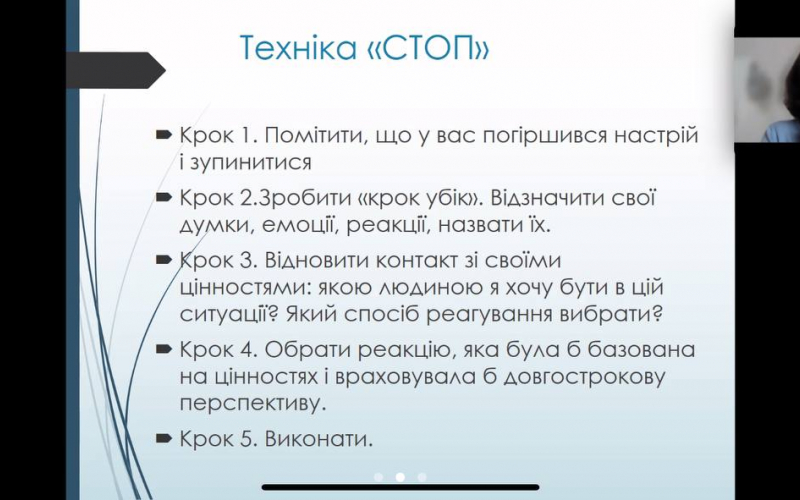 Техніка «СТОП»

Крок 1. Помітити, що у вас погіршився настрій і зупинитися

Крок 2.Зробити «крок убік». Відзначити свої думки, емоції, реакції, назвати їх.

Крок 3. Відновити контакт зі своїми цінностями: якою людиною я хочу бути в цій ситуації? Який спосіб реагування вибрати?

Крок 4. Обрати реакцію, яка була б базована на цінностях і враховувала б довгострокову перспективу.

Крок 5. Виконати.